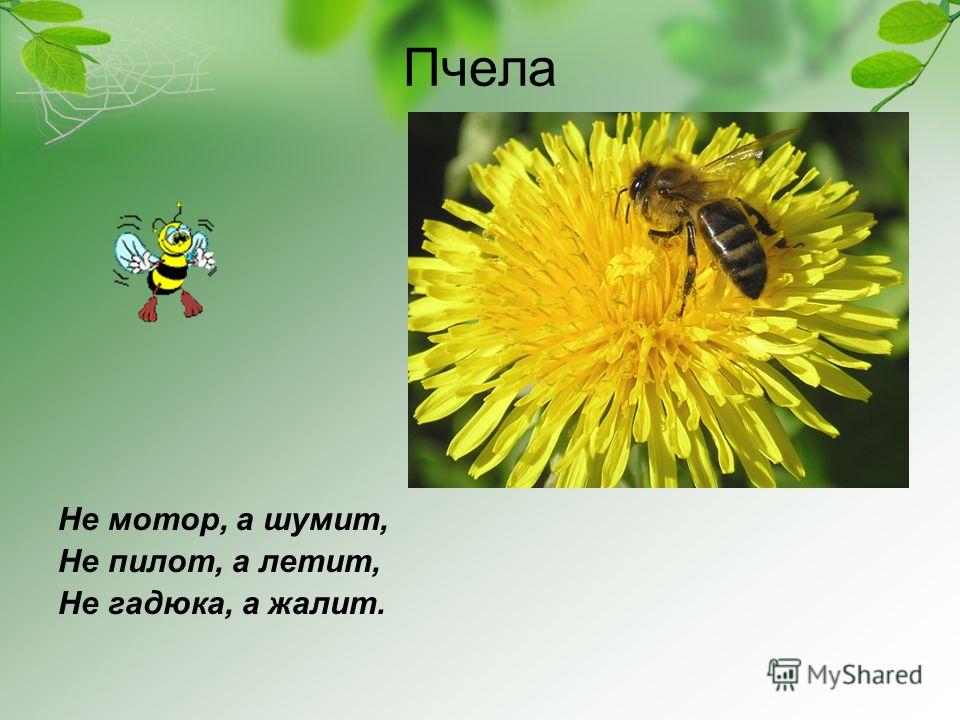 Пчела

Не мотор, а шумит,
Не пилот, а летит,
Не гадюка, а жалит.

MyShared